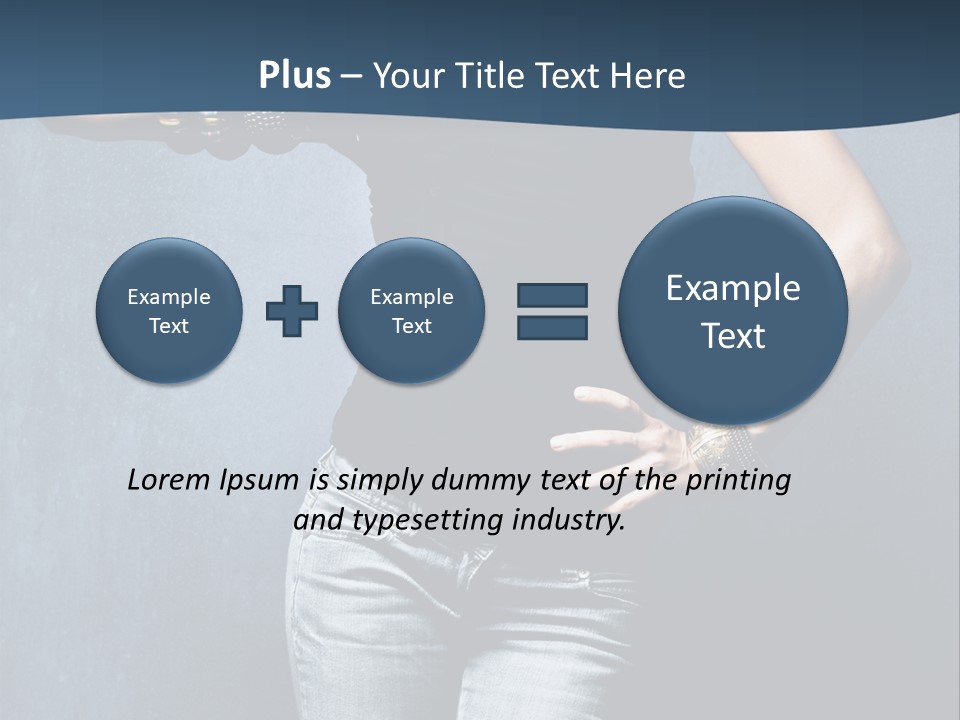 Plus – Your Title Text Here

Example Text

Example Text

Example Text

Lorem Ipsum is simply dummy text of the printing and typesetting industry.